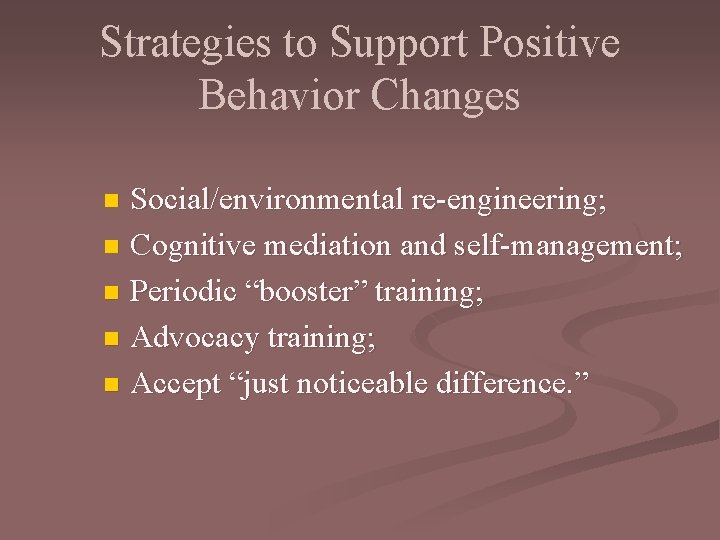 Strategies to Support Positive Behavior Changes

- Social/environmental re-engineering;
- Cognitive mediation and self-management;
- Periodic “booster” training;
- Advocacy training;
- Accept “just noticeable difference.”